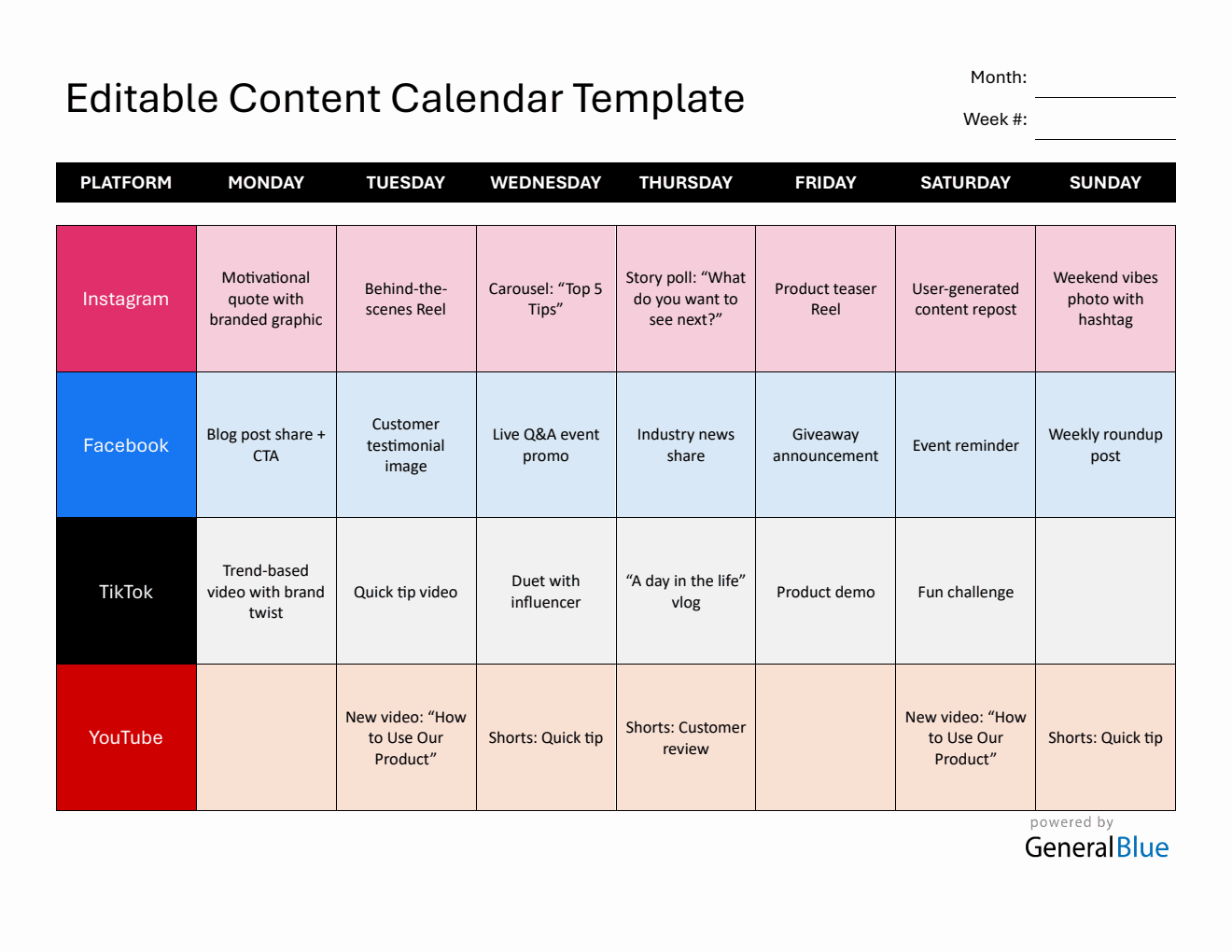 Editable Content Calendar Template

Month:

Week #:

| PLATFORM | MONDAY | TUESDAY | WEDNESDAY | THURSDAY | FRIDAY | SATURDAY | SUNDAY |
|---|---|---|---|---|---|---|---|
| Instagram | Motivational quote with branded graphic | Behind-the-scenes Reel | Carousel: “Top 5 Tips” | Story poll: “What do you want to see next?” | Product teaser Reel | User-generated content repost | Weekend vibes photo with hashtag |
| Facebook | Blog post share + CTA | Customer testimonial image | Live Q&A event promo | Industry news share | Giveaway announcement | Event reminder | Weekly roundup post |
| TikTok | Trend-based video with brand twist | Quick tip video | Duet with influencer | “A day in the life” vlog | Product demo | Fun challenge | |
| YouTube | | New video: “How to Use Our Product” | Shorts: Quick tip | Shorts: Customer review | | New video: “How to Use Our Product” | Shorts: Quick tip |

powered by
GeneralBlue